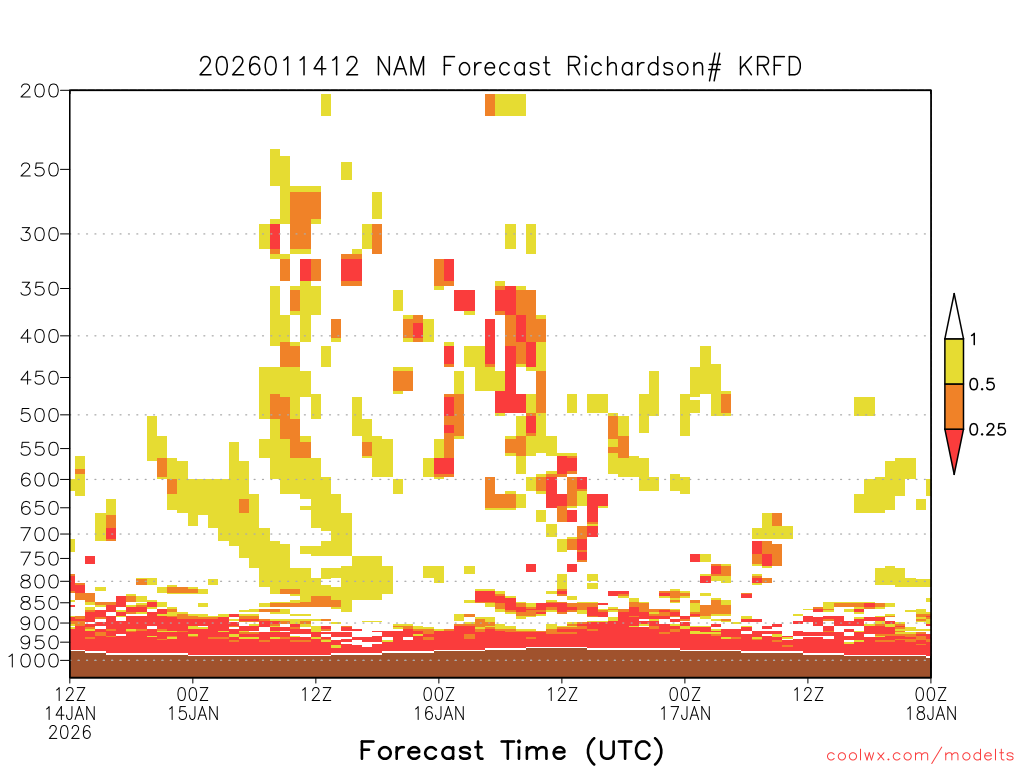 2026011412 NAM Forecast Richardson# KRFD

200
250
300
350
400
450
500
550
600
650
700
750
800
850
900
950
1000

1
0.5
0.25

12Z 14JAN 2026
00Z 15JAN
12Z
00Z 16JAN
12Z
00Z 17JAN
12Z
00Z 18JAN

Forecast Time (UTC)

coolwx.com/modelts